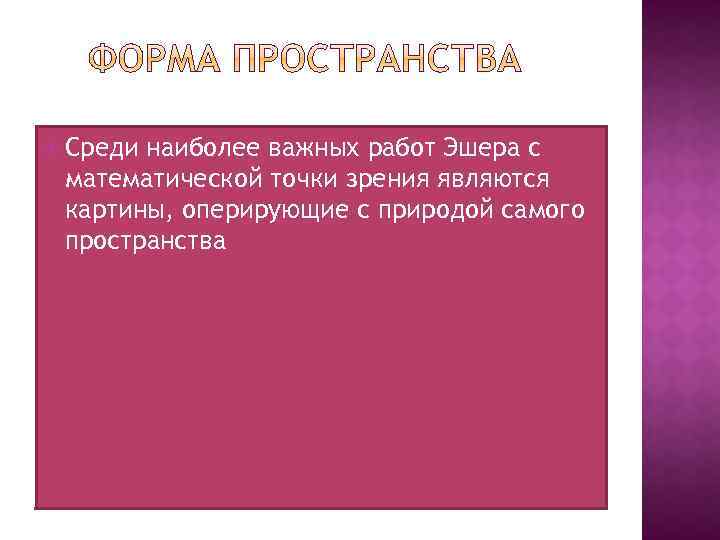 ФОРМА ПРОСТРАНСТВА

Среди наиболее важных работ Эшера с математической точки зрения являются картины, оперирующие с природой самого пространства